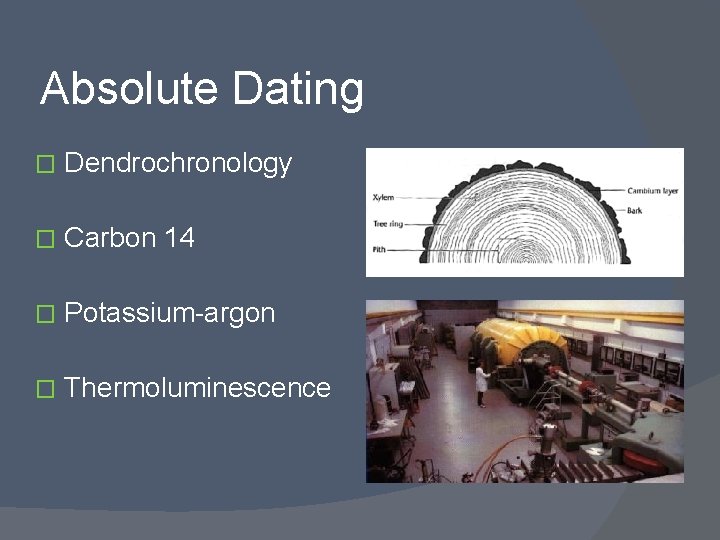 Absolute Dating

Dendrochronology

Carbon 14

Potassium-argon

Thermoluminescence

Xylem
Tree ring
Pith
Cambium layer
Bark